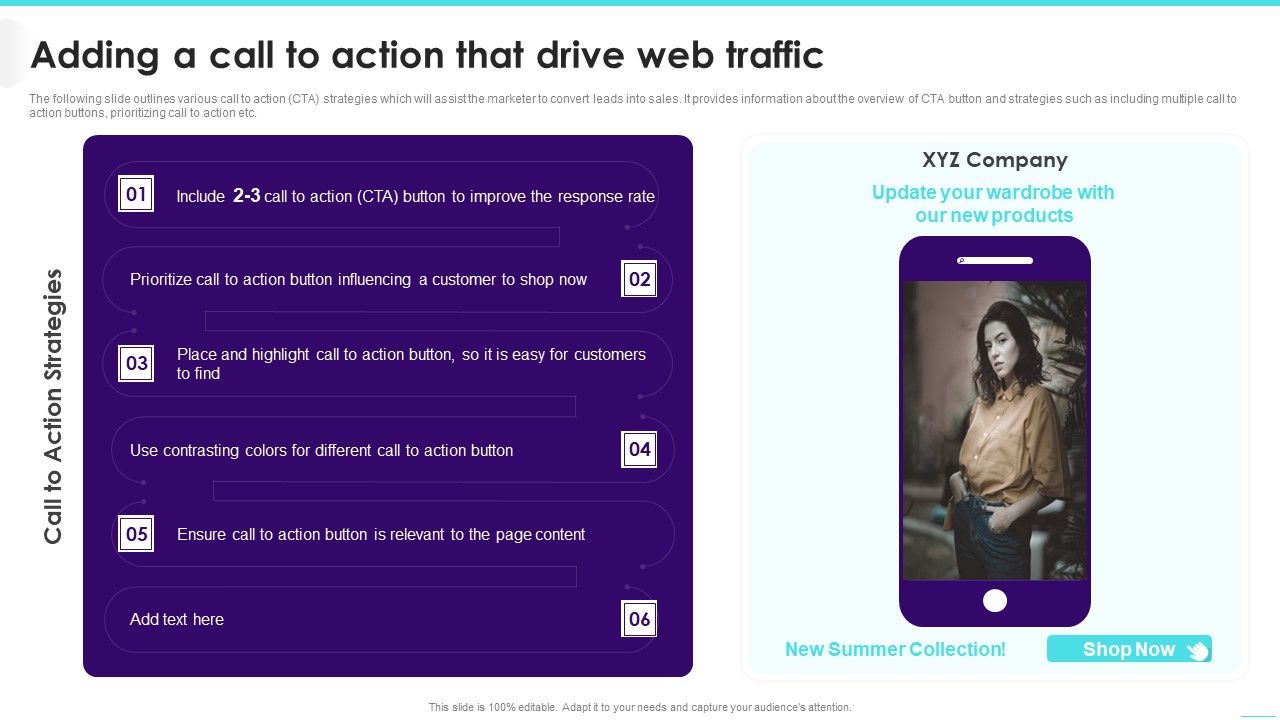 Adding a call to action that drive web traffic

The following slide outlines various call to action (CTA) strategies which will assist the marketer to convert leads into sales. It provides information about the overview of CTA button and strategies such as including multiple call to action buttons, prioritizing call to action etc.

Call to Action Strategies

01 Include 2-3 call to action (CTA) button to improve the response rate

Prioritize call to action button influencing a customer to shop now 02

03 Place and highlight call to action button, so it is easy for customers to find

Use contrasting colors for different call to action button 04

05 Ensure call to action button is relevant to the page content

Add text here 06

XYZ Company

Update your wardrobe with our new products

New Summer Collection!

Shop Now

This slide is 100% editable. Adapt it to your needs and capture your audience's attention.